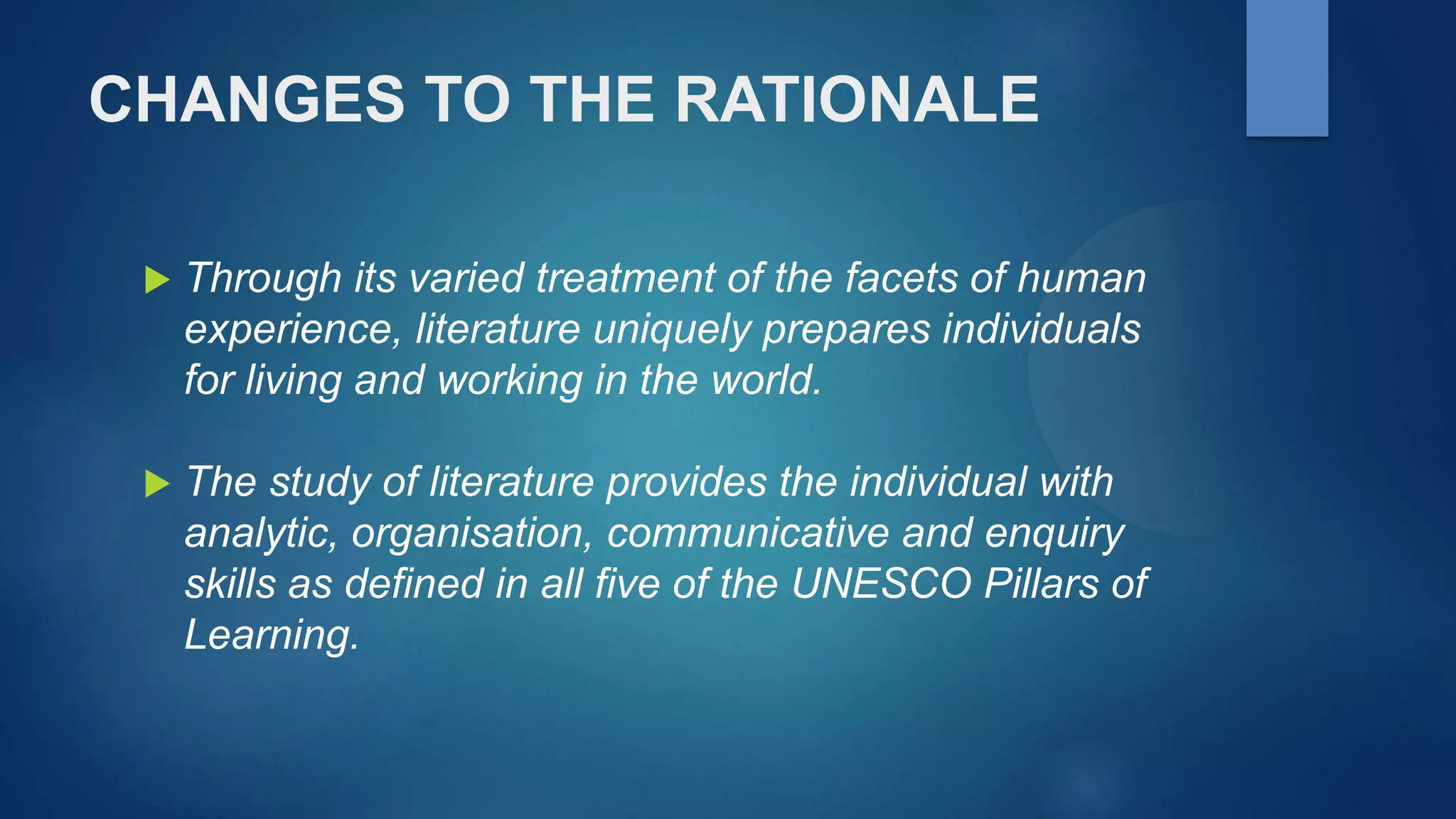 CHANGES TO THE RATIONALE

Through its varied treatment of the facets of human experience, literature uniquely prepares individuals for living and working in the world.

The study of literature provides the individual with analytic, organisation, communicative and enquiry skills as defined in all five of the UNESCO Pillars of Learning.